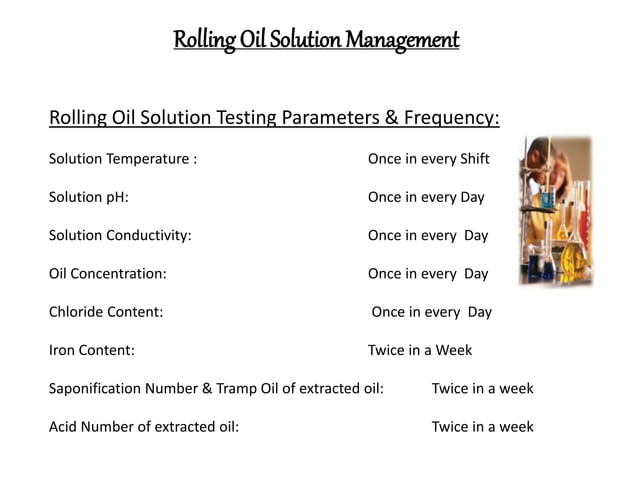 Rolling Oil Solution Management

Rolling Oil Solution Testing Parameters & Frequency:

Solution Temperature : Once in every Shift

Solution pH: Once in every Day

Solution Conductivity: Once in every Day

Oil Concentration: Once in every Day

Chloride Content: Once in every Day

Iron Content: Twice in a Week

Saponification Number & Tramp Oil of extracted oil: Twice in a week

Acid Number of extracted oil: Twice in a week